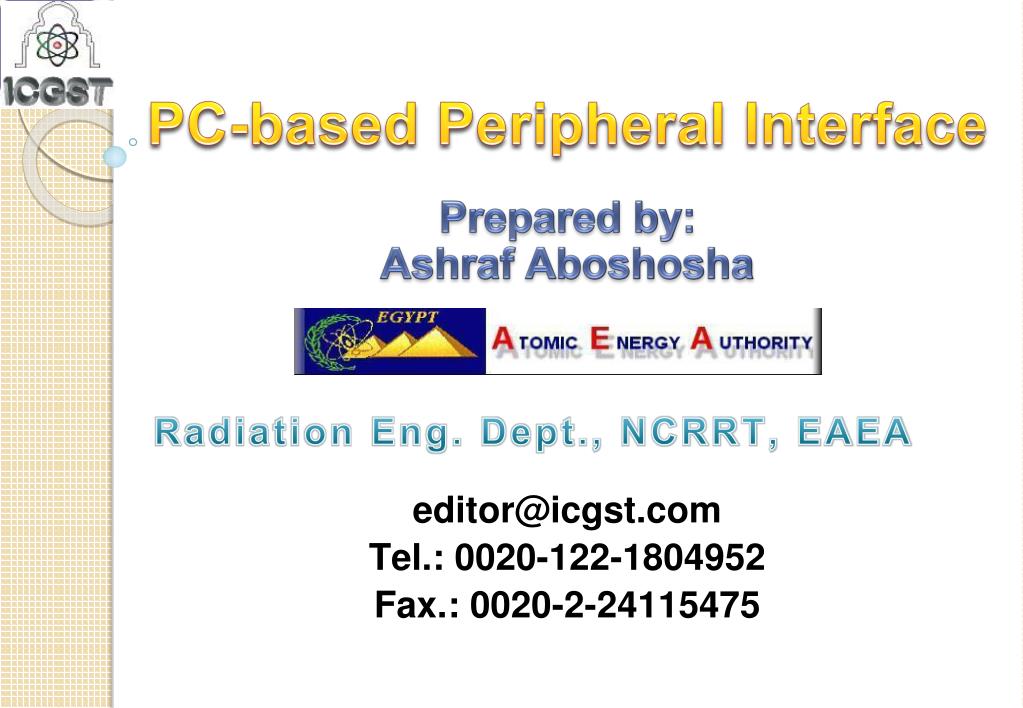 ICGST

PC-based Peripheral Interface

Prepared by:
Ashraf Aboshosha

EGYPT

ATOMIC ENERGY AUTHORITY

Radiation Eng. Dept., NCRRT, EAEA

editor@icgst.com
Tel.: 0020-122-1804952
Fax.: 0020-2-24115475